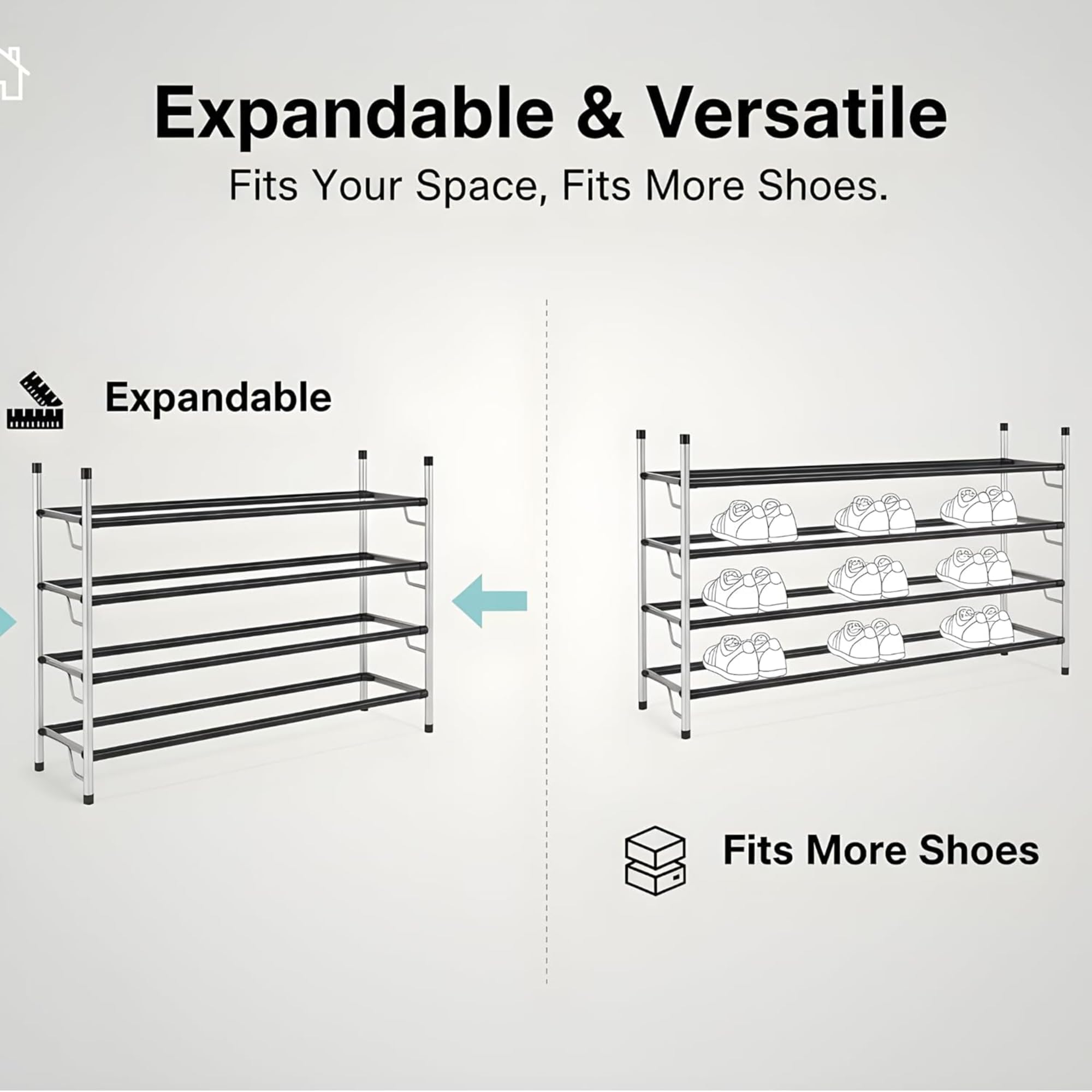 Expandable & Versatile
Fits Your Space, Fits More Shoes.

Expandable

Fits More Shoes